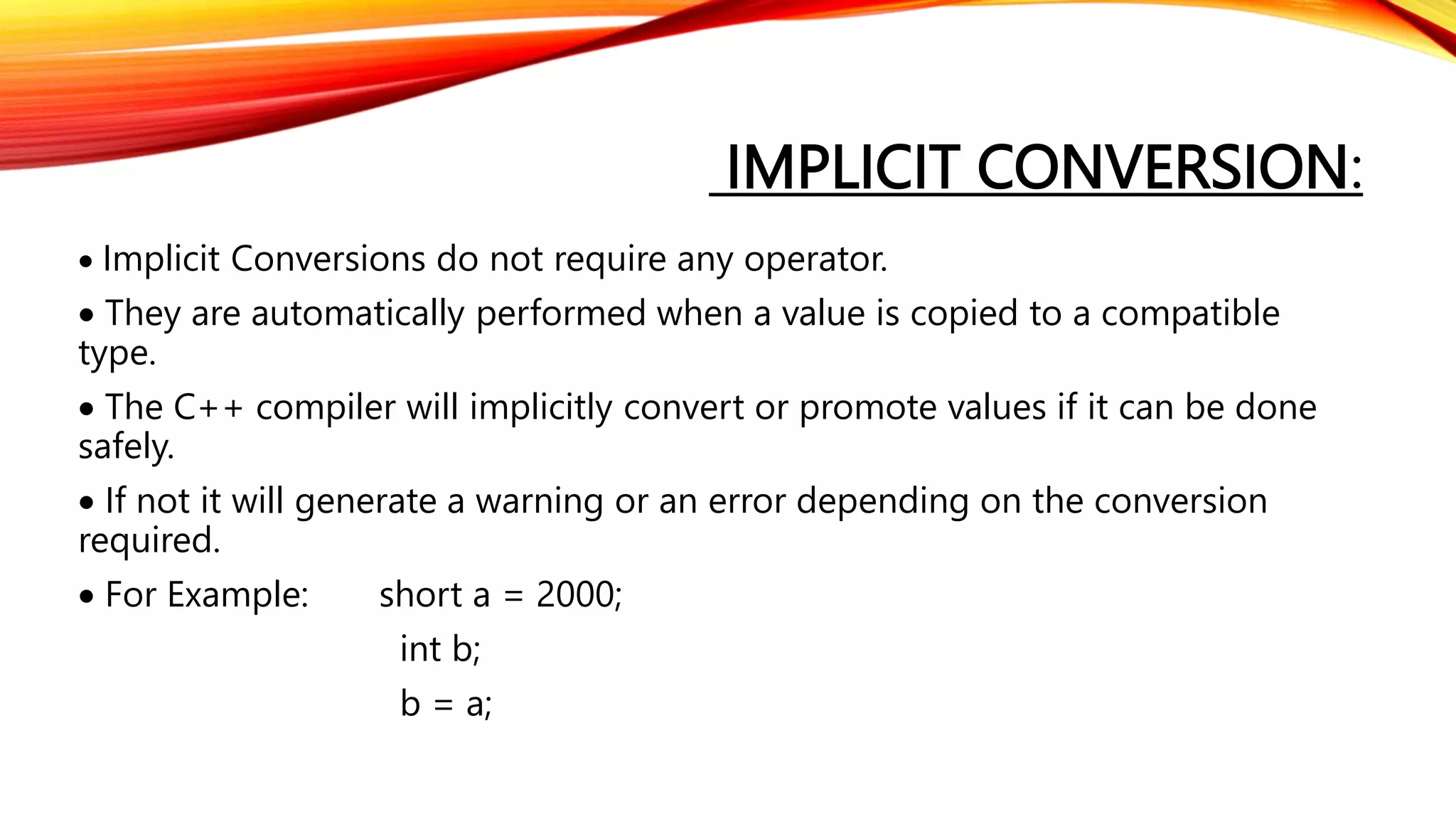 IMPLICIT CONVERSION:

• Implicit Conversions do not require any operator.

• They are automatically performed when a value is copied to a compatible type.

• The C++ compiler will implicitly convert or promote values if it can be done safely.

• If not it will generate a warning or an error depending on the conversion required.

• For Example: short a = 2000;
int b;
b = a;